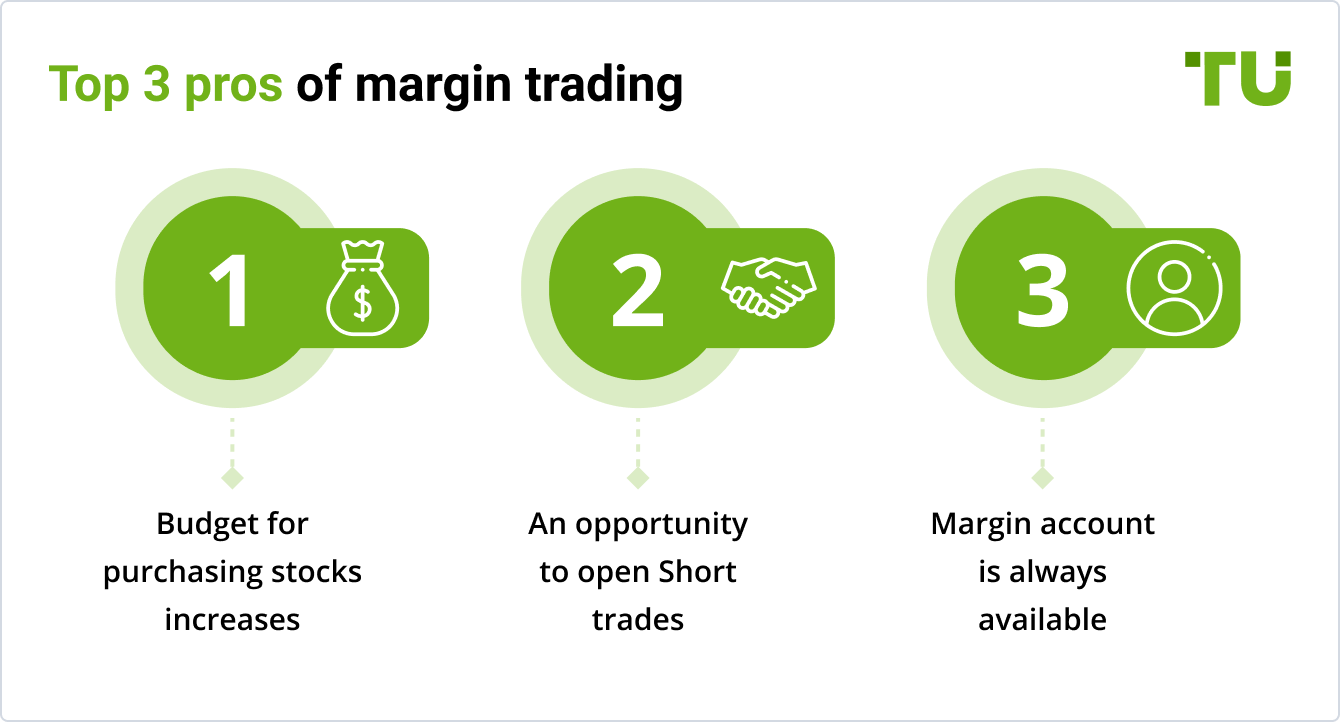 Top 3 pros of margin trading

TU

1
$

Budget for purchasing stocks increases

2

An opportunity to open Short trades

3

Margin account is always available